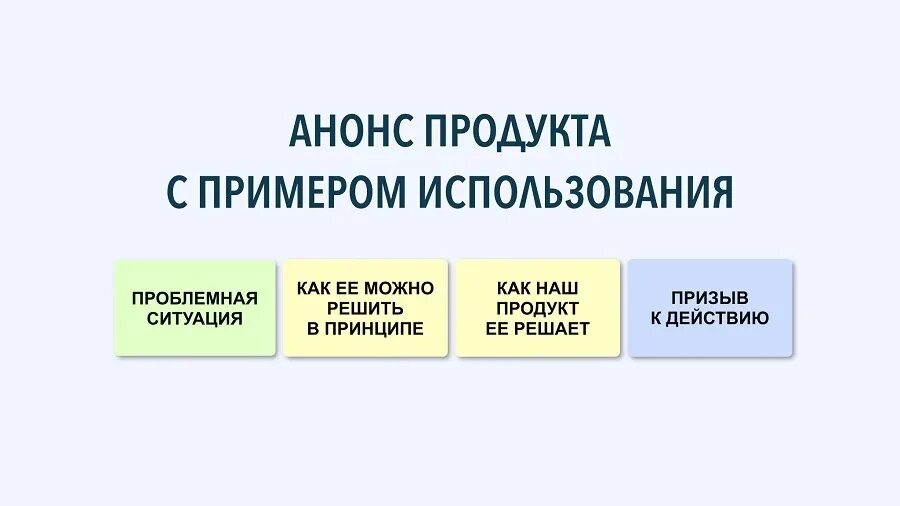 АНОНС ПРОДУКТА
С ПРИМЕРОМ ИСПОЛЬЗОВАНИЯ

ПРОБЛЕМНАЯ СИТУАЦИЯ

КАК ЕЕ МОЖНО РЕШИТЬ В ПРИНЦИПЕ

КАК НАШ ПРОДУКТ ЕЕ РЕШАЕТ

ПРИЗЫВ К ДЕЙСТВИЮ